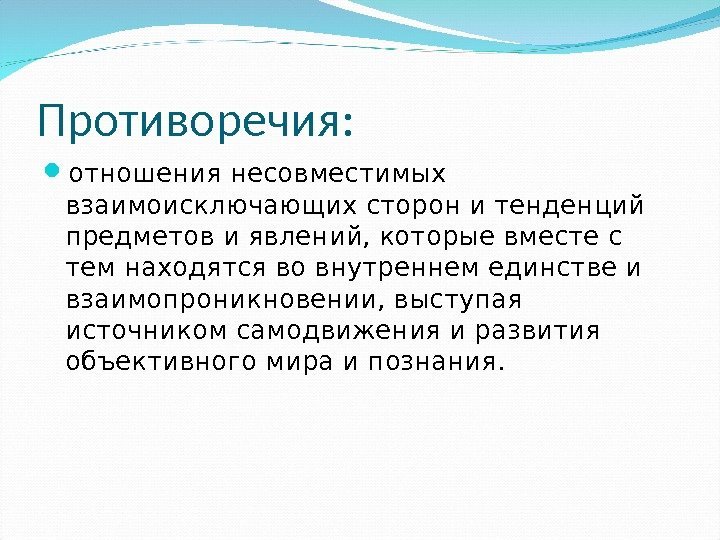 Противоречия:

отношения несовместимых взаимоисключающих сторон и тенденций предметов и явлений, которые вместе с тем находятся во внутреннем единстве и взаимопроникновении, выступая источником самодвижения и развития объективного мира и познания.